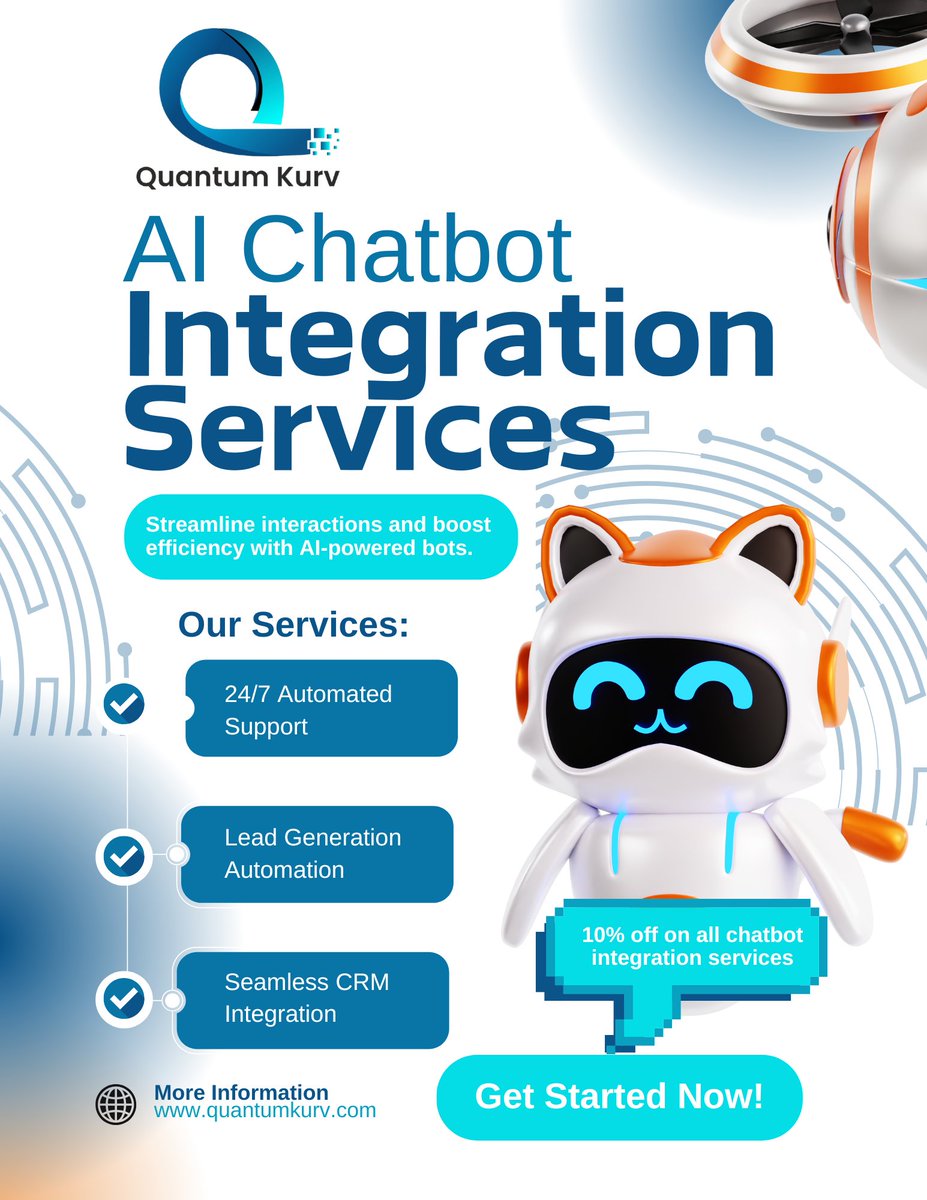 Quantum Kurv

AI Chatbot Integration Services

Streamline interactions and boost efficiency with AI-powered bots.

Our Services:

24/7 Automated Support

Lead Generation Automation

Seamless CRM Integration

10% off on all chatbot integration services

More Information
www.quantumkurv.com

Get Started Now!